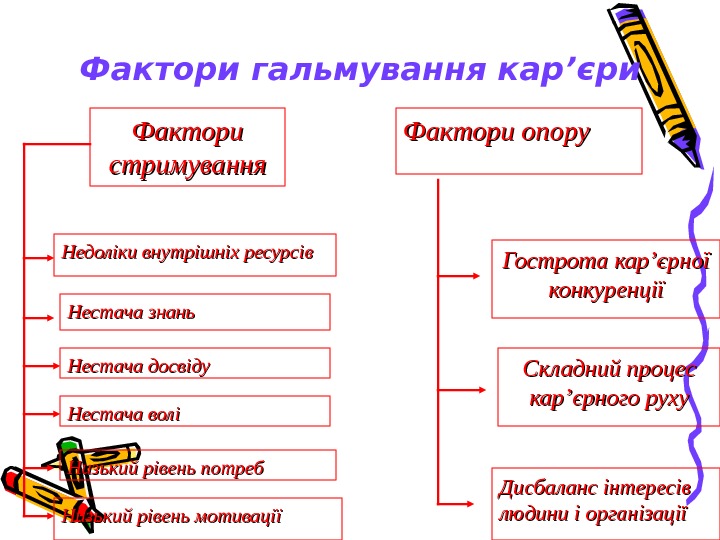 Фактори гальмування кар’єри

Фактори стримування

Недоліки внутрішніх ресурсів

Нестача знань

Нестача досвіду

Нестача волі

Низький рівень потреб

Низький рівень мотивації

Фактори опору

Гострота кар’єрної конкуренції

Складний процес кар’єрного руху

Дисбаланс інтересів людини і організації